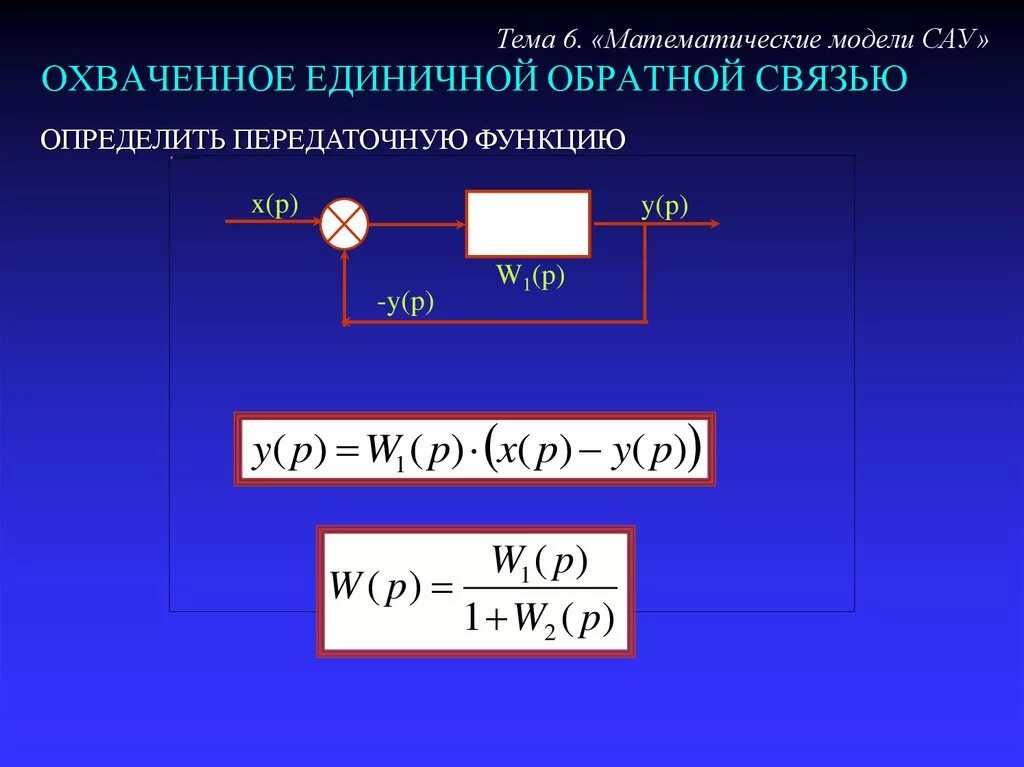 Тема 6. «Математические модели САУ»

ОХВАЧЕННОЕ ЕДИНИЧНОЙ ОБРАТНОЙ СВЯЗЬЮ

ОПРЕДЕЛИТЬ ПЕРЕДАТОЧНУЮ ФУНКЦИЮ

x(p)

y(p)

$W_1(p)$

-y(p)

$y(p) = W_1(p) \cdot (x(p) - y(p))$

$W(p) = \frac{W_1(p)}{1 + W_2(p)}$